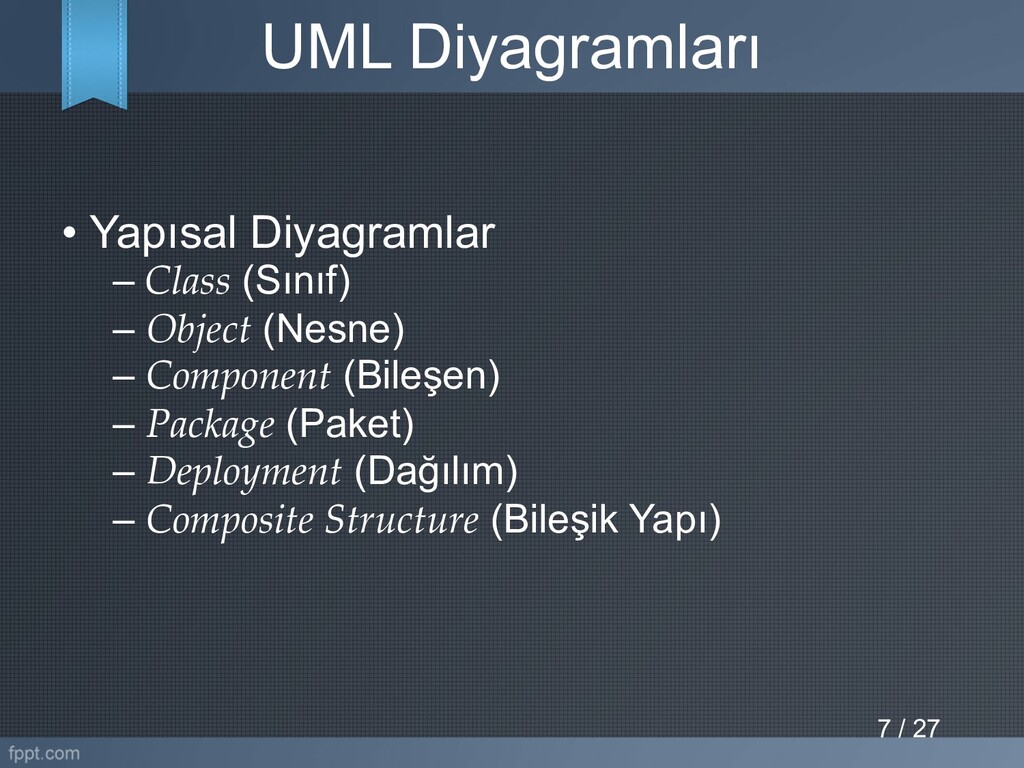 UML Diyagramları

• Yapısal Diyagramlar
– Class (Sınıf)
– Object (Nesne)
– Component (Bileşen)
– Package (Paket)
– Deployment (Dağılım)
– Composite Structure (Bileşik Yapı)

7 / 27

fppt.com